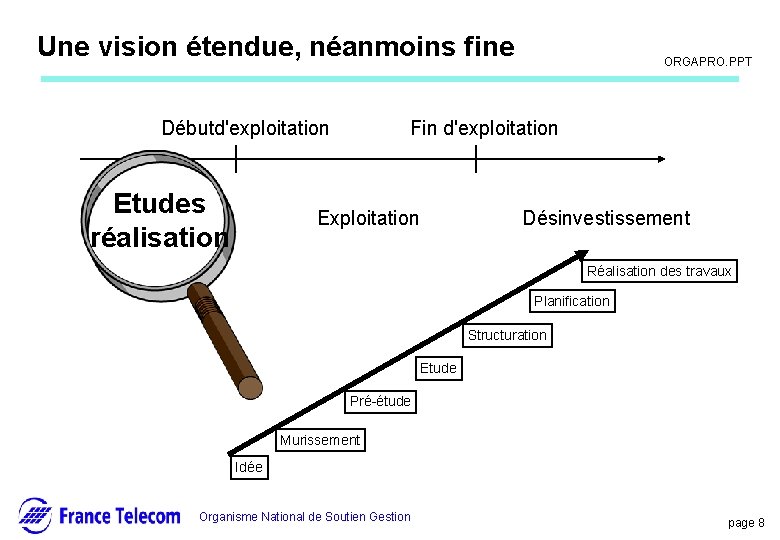 Une vision étendue, néanmoins fine

ORGAPRO.PPT

Débutd'exploitation

Fin d'exploitation

Etudes réalisation

Exploitation

Désinvestissement

Réalisation des travaux

Planification

Structuration

Etude

Pré-étude

Murissement

Idée

France Telecom

Organisme National de Soutien Gestion

page 8